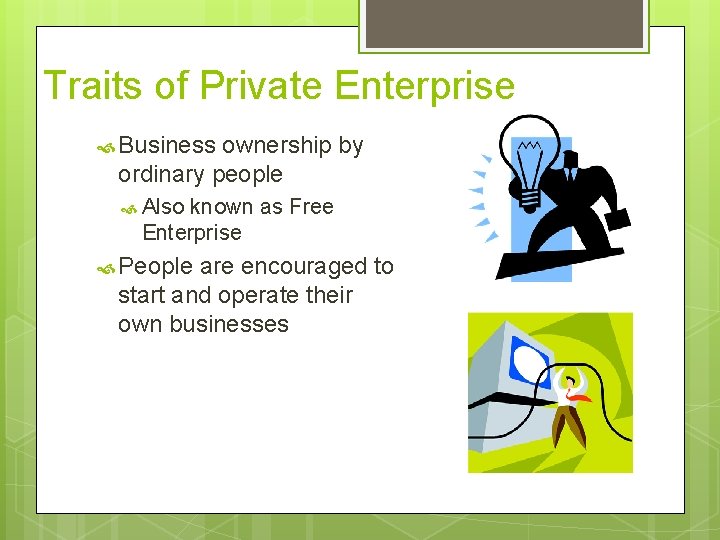 Traits of Private Enterprise

Business ownership by ordinary people

Also known as Free Enterprise

People are encouraged to start and operate their own businesses